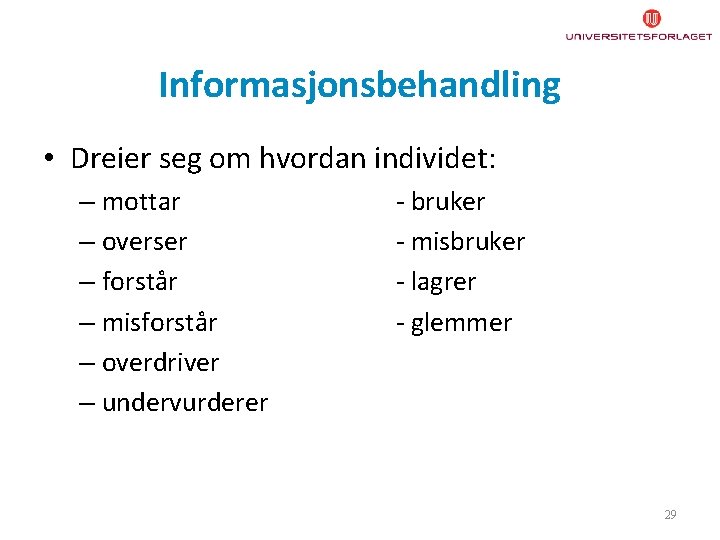 UNIVERSITETSFORLAGET

Informasjonsbehandling

• Dreier seg om hvordan individet:
– mottar
– overser
– forstår
– misforstår
– overdriver
– undervurderer

- bruker
- misbruker
- lagrer
- glemmer

29